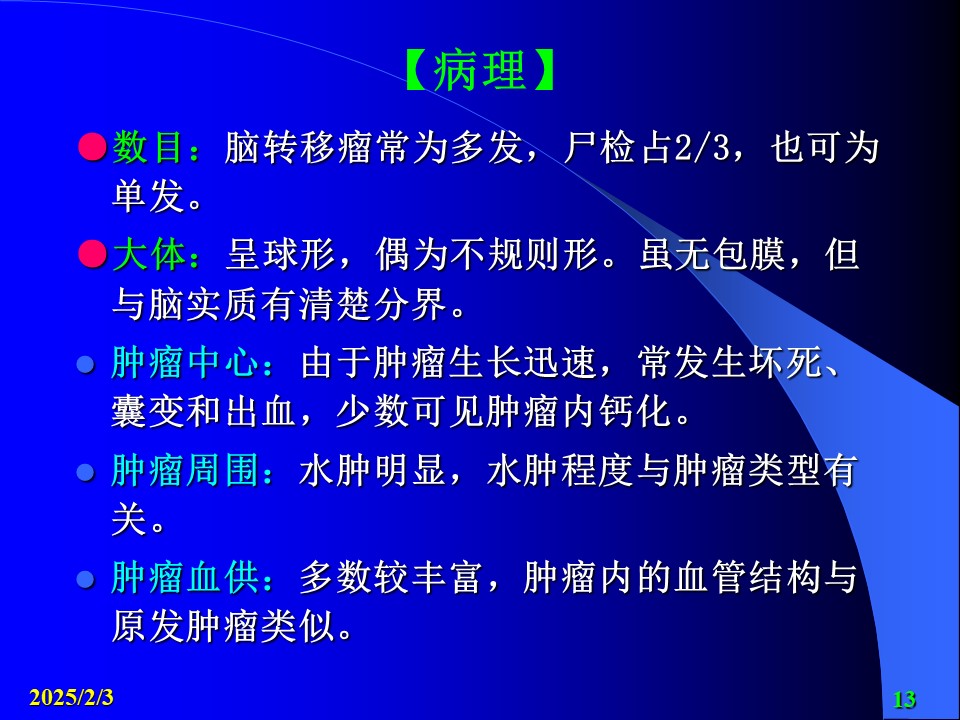 【病理】

数目：脑转移瘤常为多发，尸检占2/3，也可为单发。

大体：呈球形，偶为不规则形。虽无包膜，但与脑实质有清楚分界。

肿瘤中心：由于肿瘤生长迅速，常发生坏死、囊变和出血，少数可见肿瘤内钙化。

肿瘤周围：水肿明显，水肿程度与肿瘤类型有关。

肿瘤血供：多数较丰富，肿瘤内的血管结构与原发肿瘤类似。

2025/2/3

13